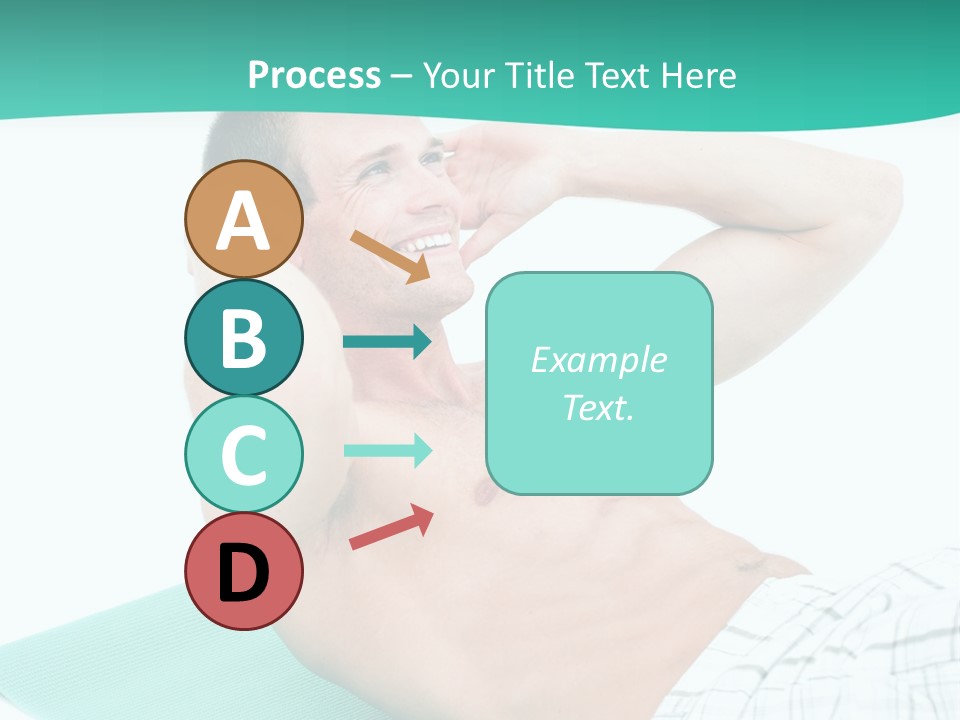 Process – Your Title Text Here

A

B

C

D

Example Text.